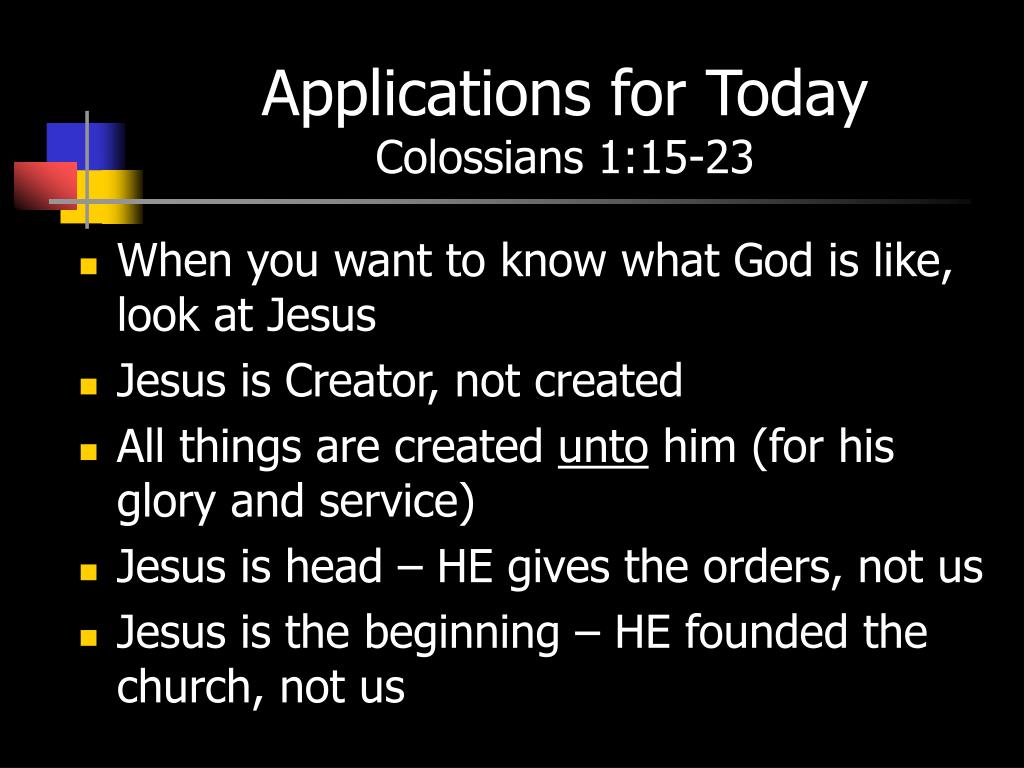 Applications for Today
Colossians 1:15-23

- When you want to know what God is like, look at Jesus
- Jesus is Creator, not created
- All things are created unto him (for his glory and service)
- Jesus is head – HE gives the orders, not us
- Jesus is the beginning – HE founded the church, not us